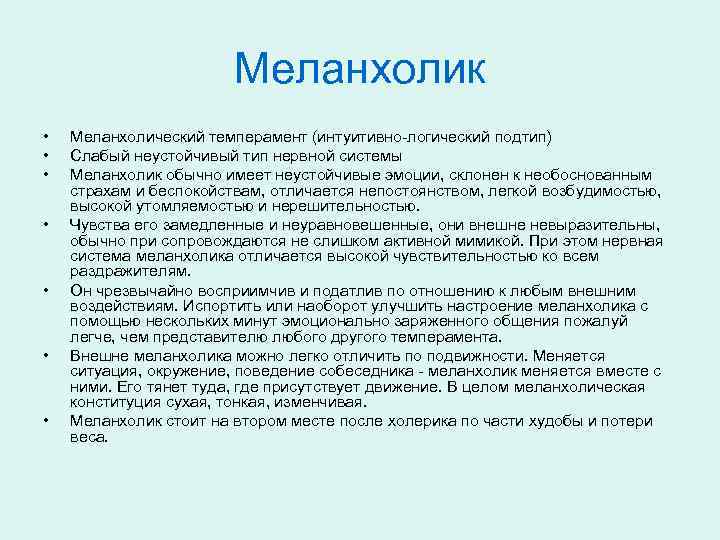 Меланхолик

• Меланхолический темперамент (интуитивно-логический подтип)
• Слабый неустойчивый тип нервной системы
• Меланхолик обычно имеет неустойчивые эмоции, склонен к необоснованным страхам и беспокойствам, отличается непостоянством, легкой возбудимостью, высокой утомляемостью и нерешительностью.
• Чувства его замедленные и неуравновешенные, они внешне невыразительны, обычно при сопровождаются не слишком активной мимикой. При этом нервная система меланхолика отличается высокой чувствительностью ко всем раздражителям.
• Он чрезвычайно восприимчив и податлив по отношению к любым внешним воздействиям. Испортить или наоборот улучшить настроение меланхолика с помощью нескольких минут эмоционально заряженного общения пожалуй легче, чем представителю любого другого темперамента.
• Внешне меланхолика можно легко отличить по подвижности. Меняется ситуация, окружение, поведение собеседника - меланхолик меняется вместе с ними. Его тянет туда, где присутствует движение. В целом меланхолическая конституция сухая, тонкая, изменчивая.
• Меланхолик стоит на втором месте после холерика по части худобы и потери веса.